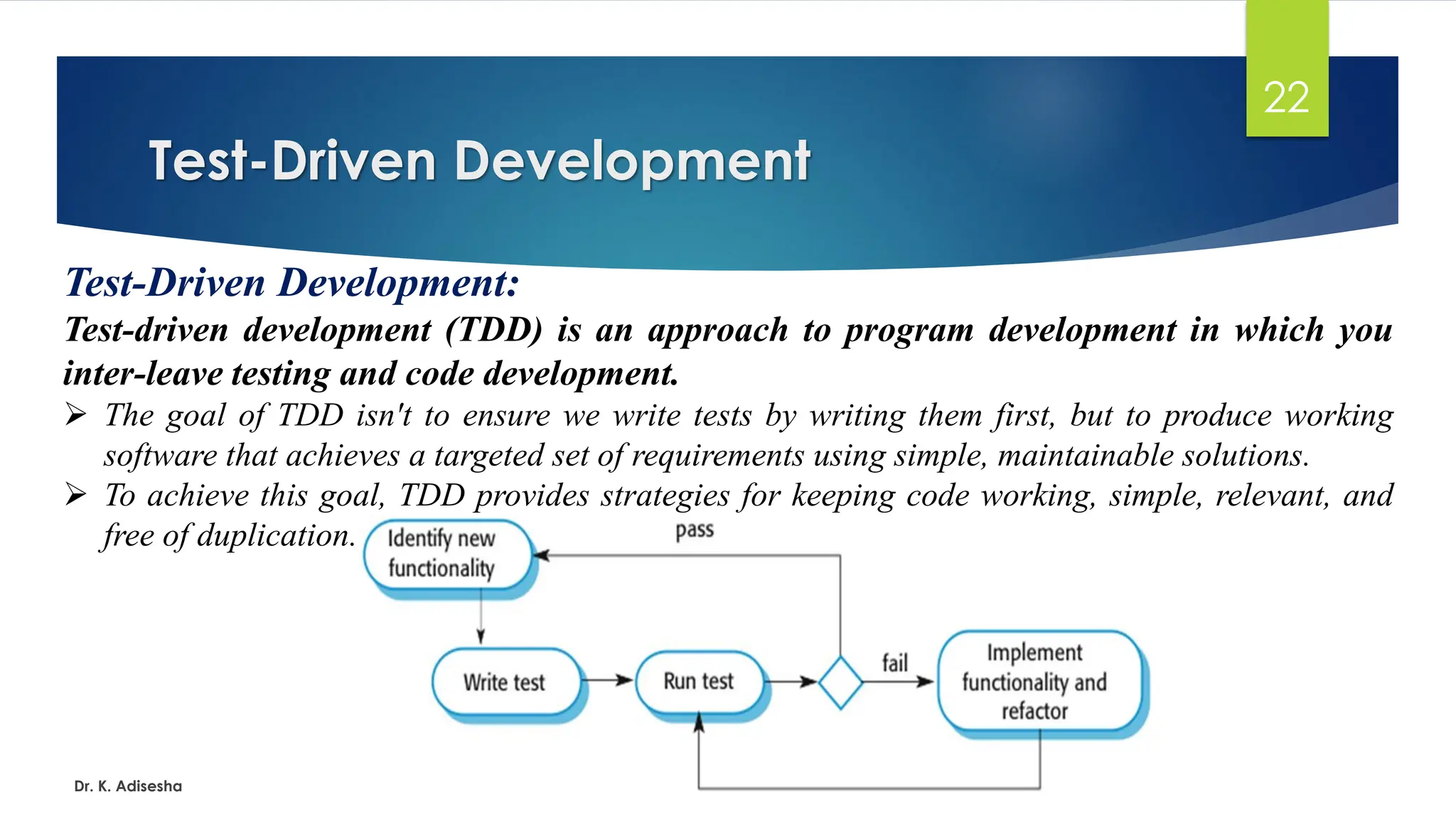 22

Test-Driven Development

Test-Driven Development:

Test-driven development (TDD) is an approach to program development in which you inter-leave testing and code development.

➢ The goal of TDD isn't to ensure we write tests by writing them first, but to produce working software that achieves a targeted set of requirements using simple, maintainable solutions.

➢ To achieve this goal, TDD provides strategies for keeping code working, simple, relevant, and free of duplication.

Identify new functionality

pass

Write test

Run test

fail

Implement functionality and refactor

Dr. K. Adisesha